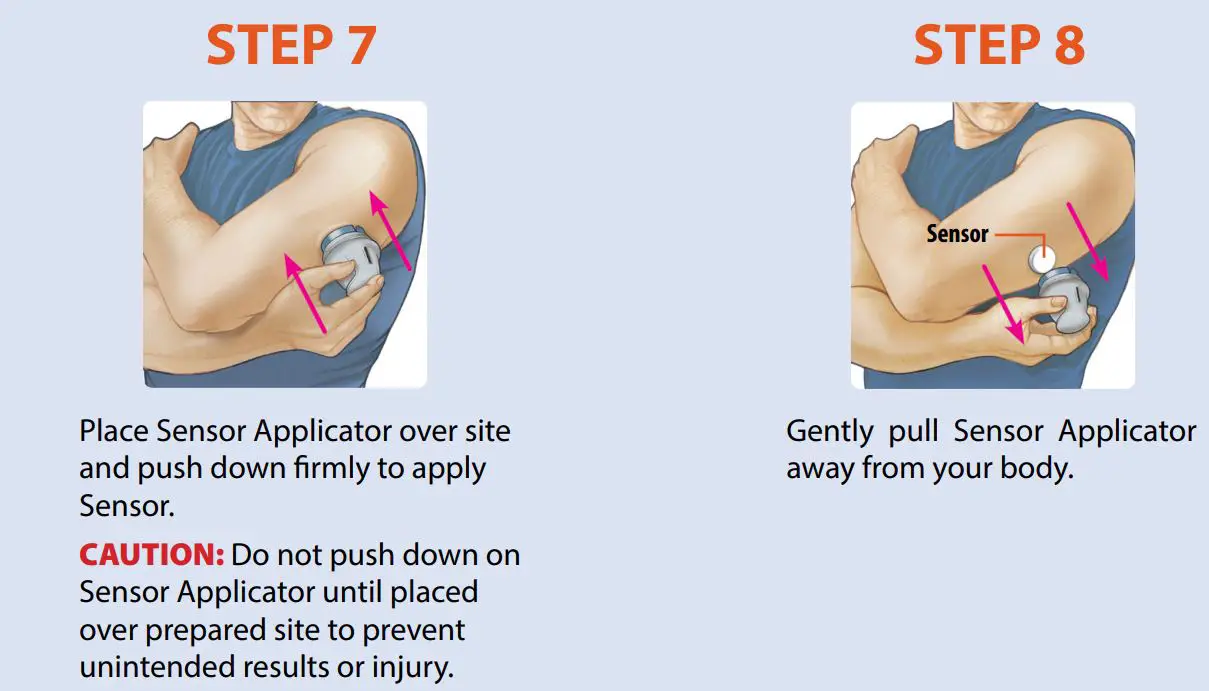 STEP 7

Place Sensor Applicator over site and push down firmly to apply Sensor.

CAUTION: Do not push down on Sensor Applicator until placed over prepared site to prevent unintended results or injury.

STEP 8

Sensor

Gently pull Sensor Applicator away from your body.